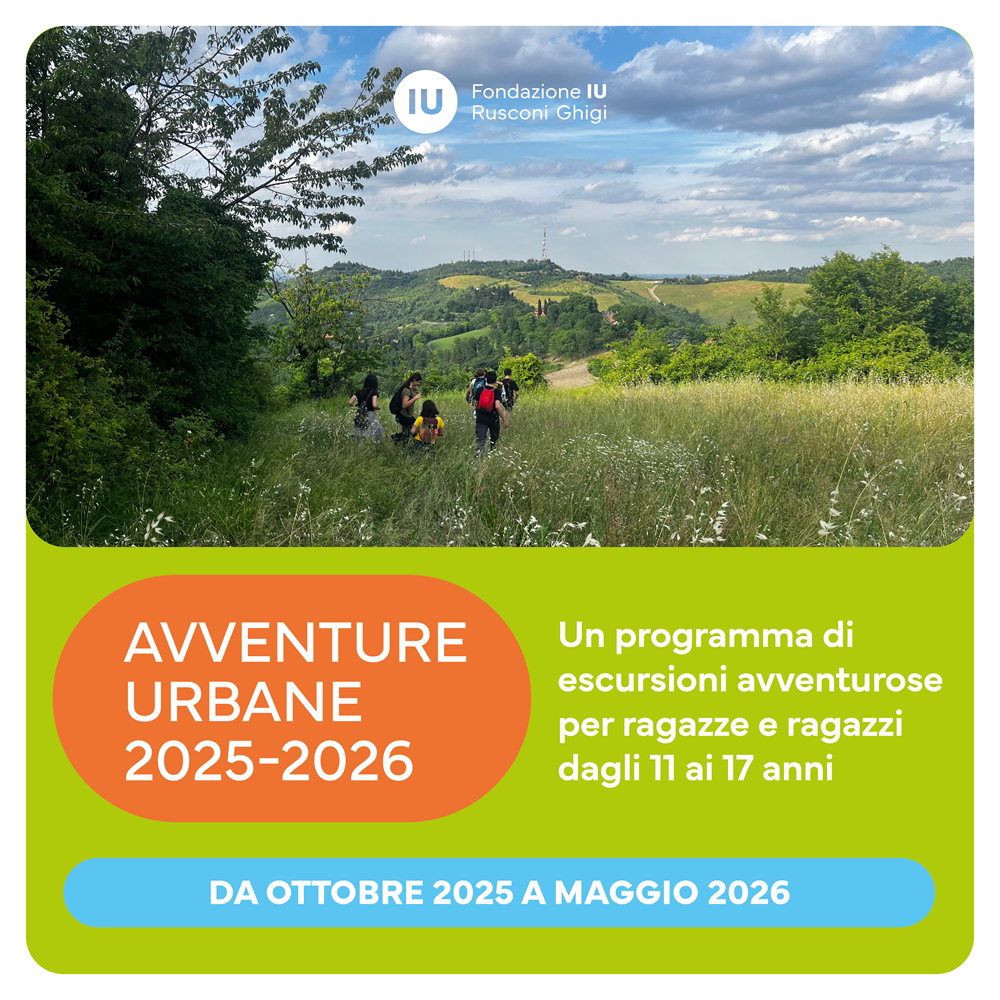 IU Fondazione IU Rusconi Ghigi

AVVENTURE URBANE 2025-2026

Un programma di escursioni avventurose per ragazze e ragazzi dagli 11 ai 17 anni

DA OTTOBRE 2025 A MAGGIO 2026